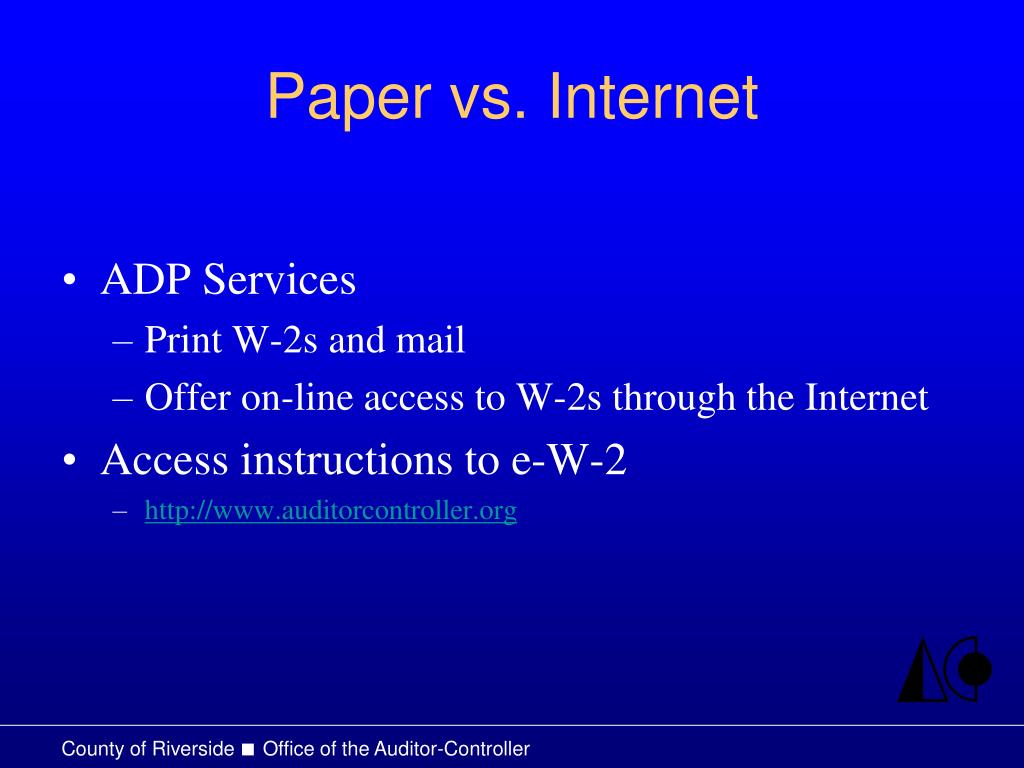 Paper vs. Internet

• ADP Services
– Print W-2s and mail
– Offer on-line access to W-2s through the Internet
• Access instructions to e-W-2
– http://www.auditorcontroller.org

County of Riverside ■ Office of the Auditor-Controller